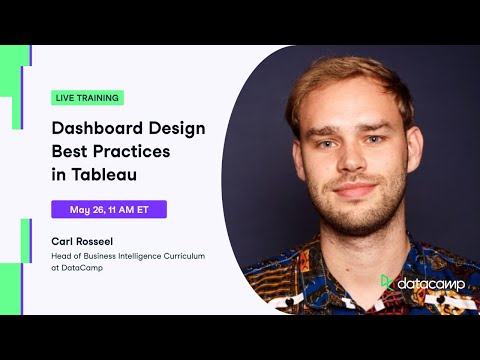 LIVE TRAINING

Dashboard Design Best Practices in Tableau

May 26, 11 AM ET

Carl Rosseel
Head of Business Intelligence Curriculum at DataCamp

datacamp